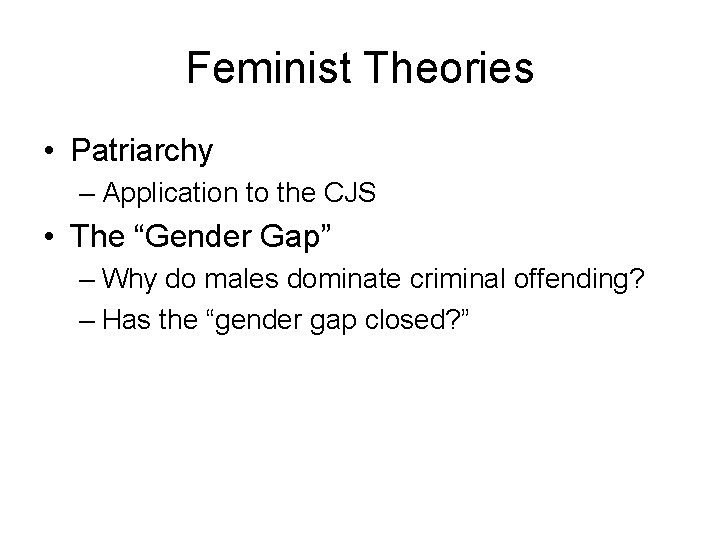 Feminist Theories

• Patriarchy
  – Application to the CJS
• The “Gender Gap”
  – Why do males dominate criminal offending?
  – Has the “gender gap closed?”